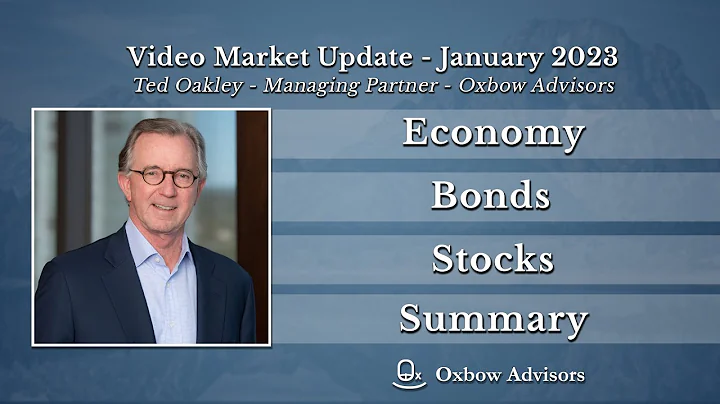 Video Market Update - January 2023
Ted Oakley - Managing Partner - Oxbow Advisors

Economy

Bonds

Stocks

Summary

Oxbow Advisors